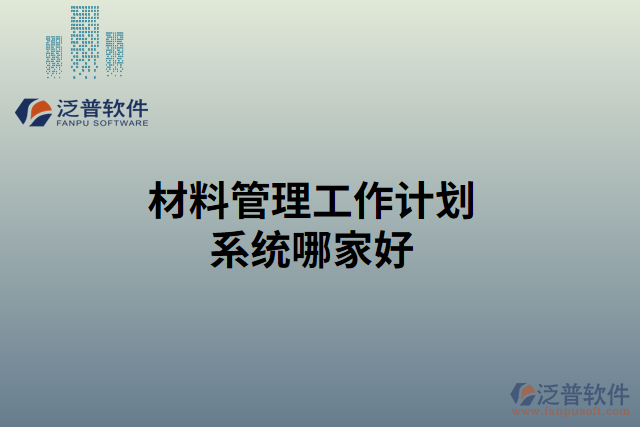 泛普软件
FANPU SOFTWARE

材料管理工作计划系统哪家好

泛普软件
www.fanpusoft.com